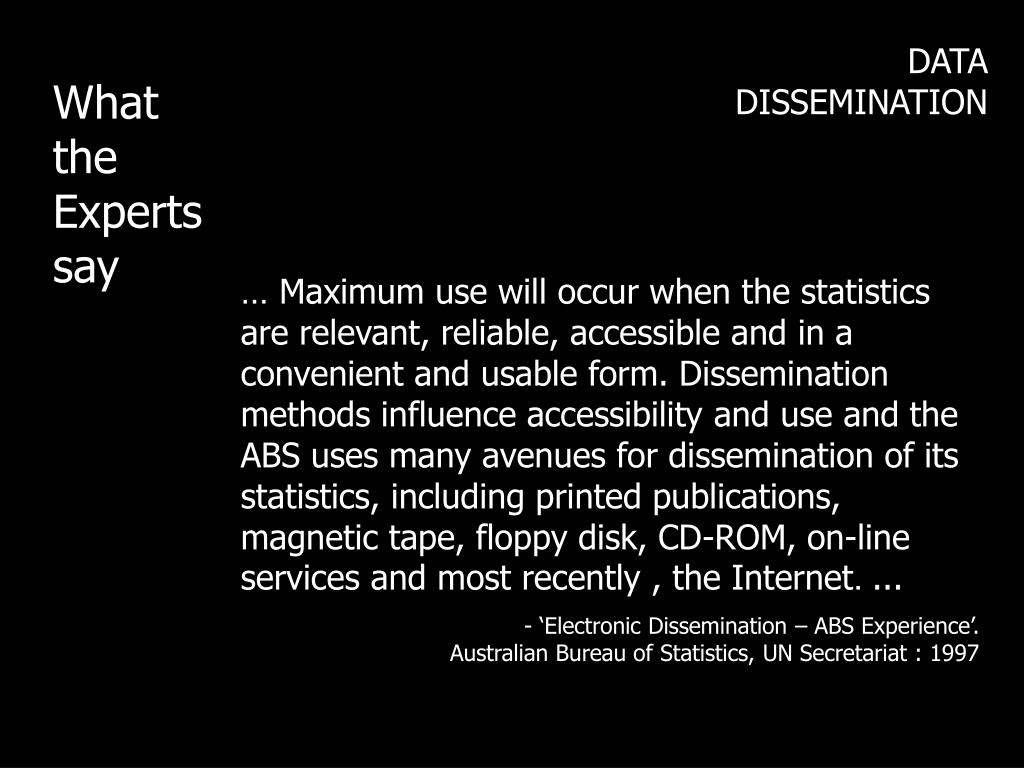 DATA DISSEMINATION

What the Experts say

… Maximum use will occur when the statistics are relevant, reliable, accessible and in a convenient and usable form. Dissemination methods influence accessibility and use and the ABS uses many avenues for dissemination of its statistics, including printed publications, magnetic tape, floppy disk, CD-ROM, on-line services and most recently , the Internet. ...

- ‘Electronic Dissemination – ABS Experience’. Australian Bureau of Statistics, UN Secretariat : 1997